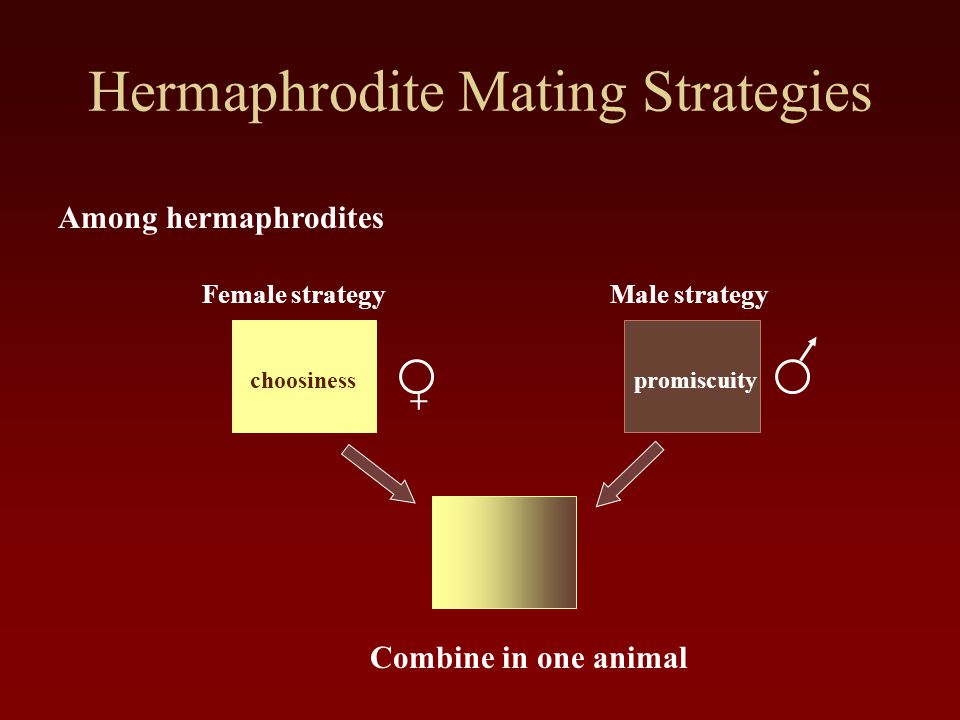 Hermaphrodite Mating Strategies

Among hermaphrodites

Female strategy

choosiness

♀

Male strategy

promiscuity

♂

Combine in one animal